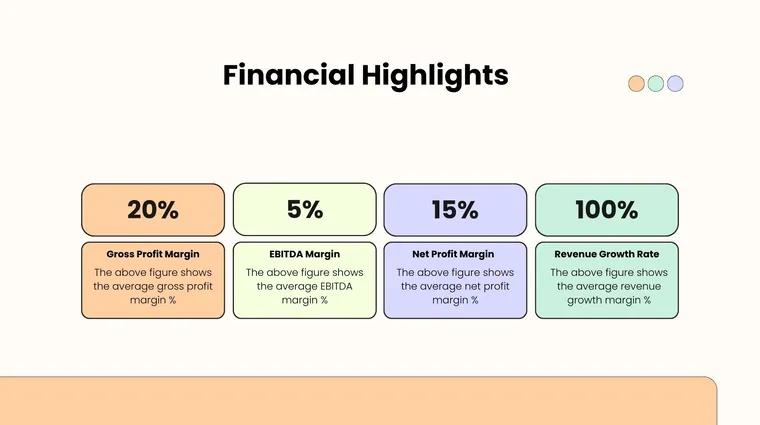 Financial Highlights

20%

Gross Profit Margin

The above figure shows the average gross profit margin %

5%

EBITDA Margin

The above figure shows the average EBITDA margin %

15%

Net Profit Margin

The above figure shows the average net profit margin %

100%

Revenue Growth Rate

The above figure shows the average revenue growth margin %